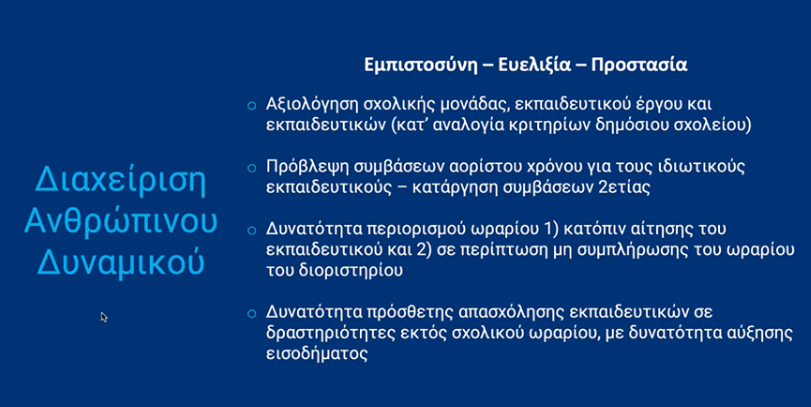 Διαχείριση Ανθρώπινου Δυναμικού

Εμπιστοσύνη – Ευελιξία – Προστασία

○ Αξιολόγηση σχολικής μονάδας, εκπαιδευτικού έργου και εκπαιδευτικών (κατ' αναλογία κριτηρίων δημόσιου σχολείου)

○ Πρόβλεψη συμβάσεων αορίστου χρόνου για τους ιδιωτικούς εκπαιδευτικούς – κατάργηση συμβάσεων 2ετίας

○ Δυνατότητα περιορισμού ωραρίου 1) κατόπιν αίτησης του εκπαιδευτικού και 2) σε περίπτωση μη συμπλήρωσης του ωραρίου του διοριστηρίου

○ Δυνατότητα πρόσθετης απασχόλησης εκπαιδευτικών σε δραστηριότητες εκτός σχολικού ωραρίου, με δυνατότητα αύξησης εισοδήματος